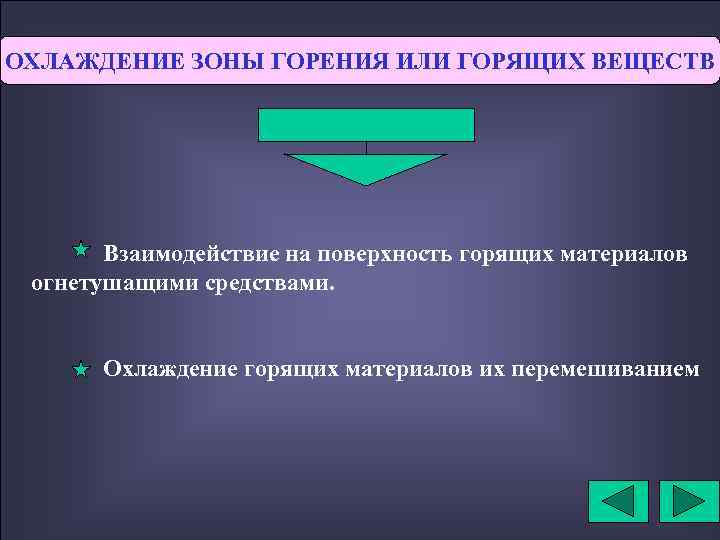 ОХЛАЖДЕНИЕ ЗОНЫ ГОРЕНИЯ ИЛИ ГОРЯЩИХ ВЕЩЕСТВ

Взаимодействие на поверхность горящих материалов огнетушащими средствами.

Охлаждение горящих материалов их перемешиванием